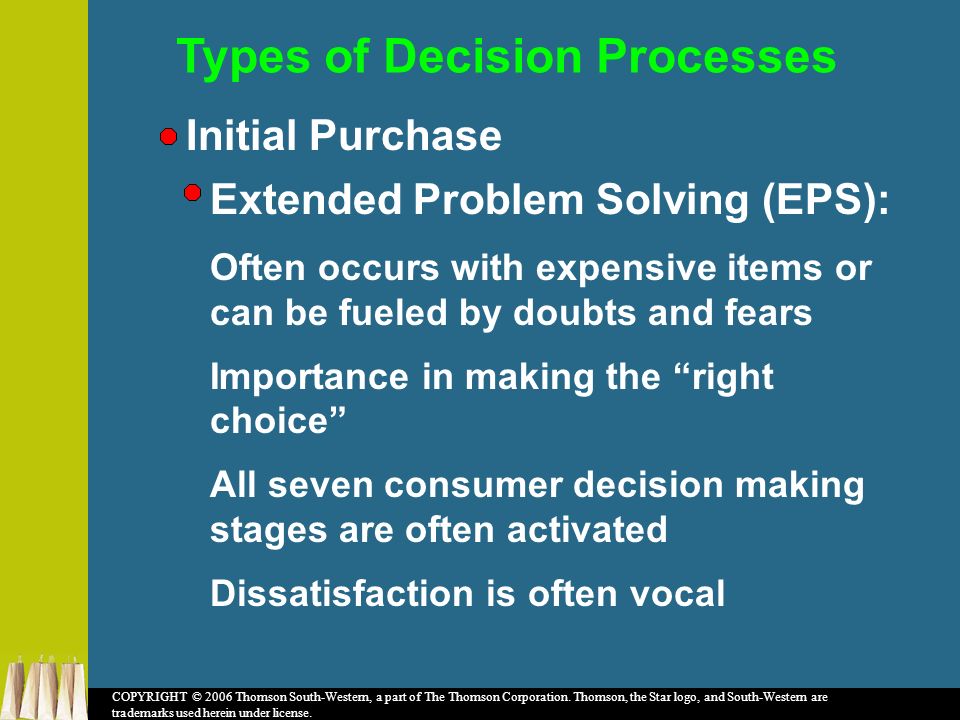 Types of Decision Processes

Initial Purchase

Extended Problem Solving (EPS):

Often occurs with expensive items or can be fueled by doubts and fears

Importance in making the “right choice”

All seven consumer decision making stages are often activated

Dissatisfaction is often vocal

COPYRIGHT © 2006 Thomson South-Western, a part of The Thomson Corporation. Thomson, the Star logo, and South-Western are trademarks used herein under license.